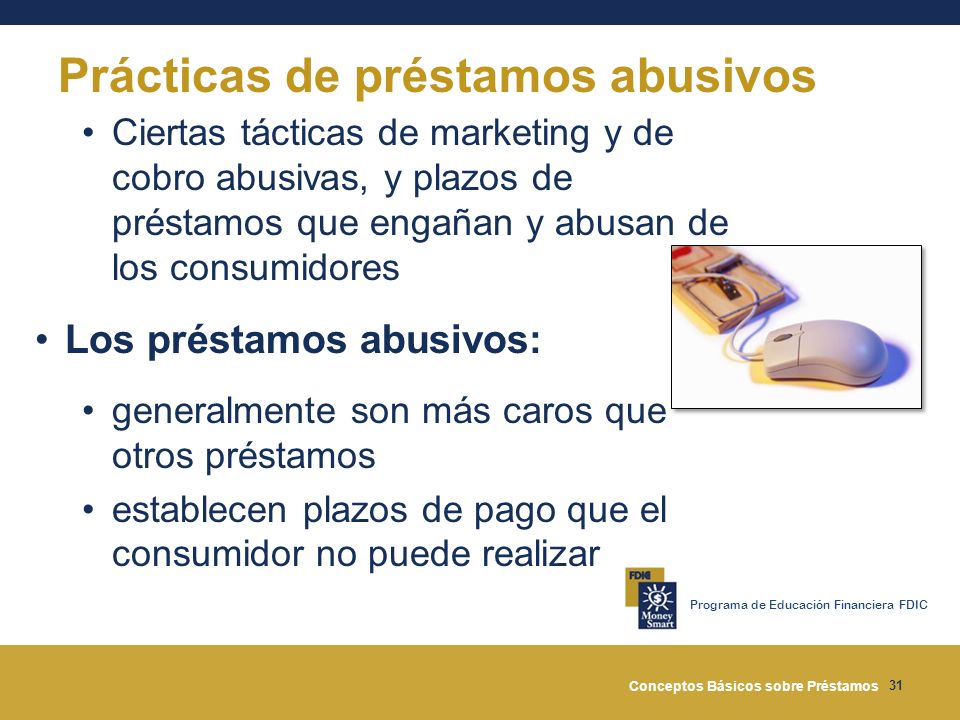 Prácticas de préstamos abusivos

• Ciertas tácticas de marketing y de cobro abusivas, y plazos de préstamos que engañan y abusan de los consumidores

• Los préstamos abusivos:

• generalmente son más caros que otros préstamos

• establecen plazos de pago que el consumidor no puede realizar

FDIC
Money Smart

Programa de Educación Financiera FDIC

Conceptos Básicos sobre Préstamos 31